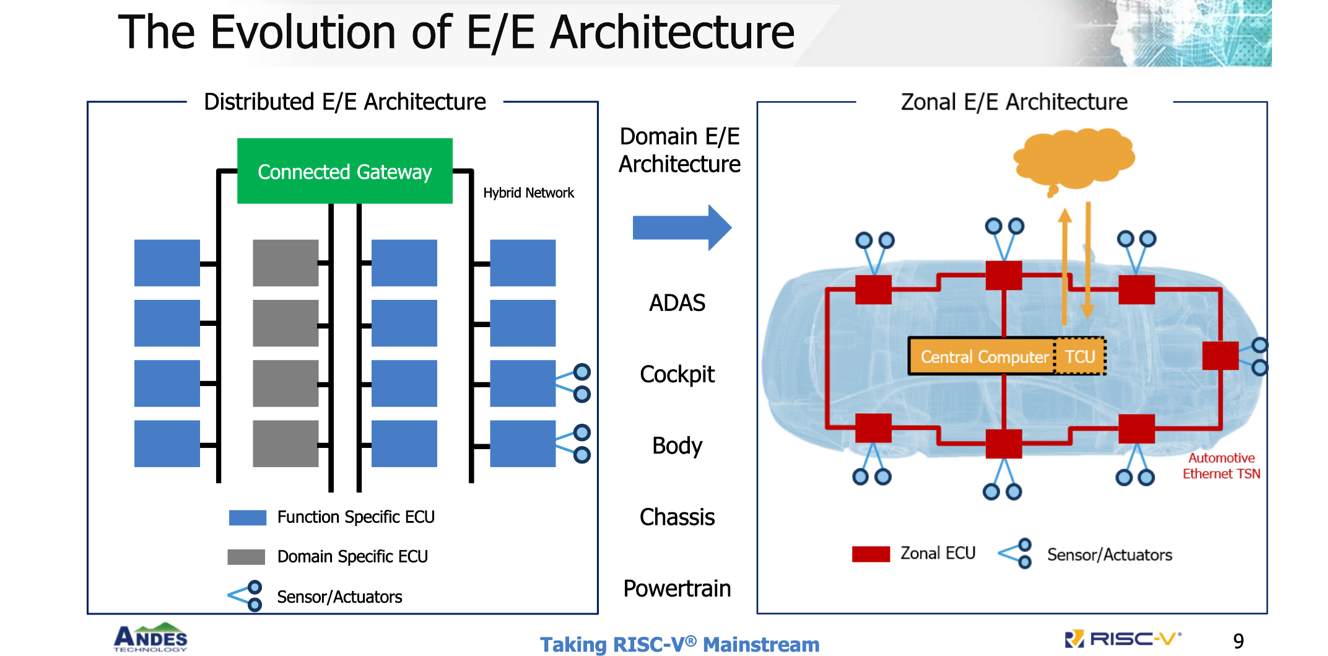 The Evolution of E/E Architecture

Distributed E/E Architecture

Connected Gateway

Hybrid Network

Function Specific ECU

Domain Specific ECU

Sensor/Actuators

Domain E/E Architecture

ADAS

Cockpit

Body

Chassis

Powertrain

Zonal E/E Architecture

Central Computer

TCU

Automotive Ethernet TSN

Zonal ECU

Sensor/Actuators

ANDES TECHNOLOGY

Taking RISC-V® Mainstream

RISC-V®

9